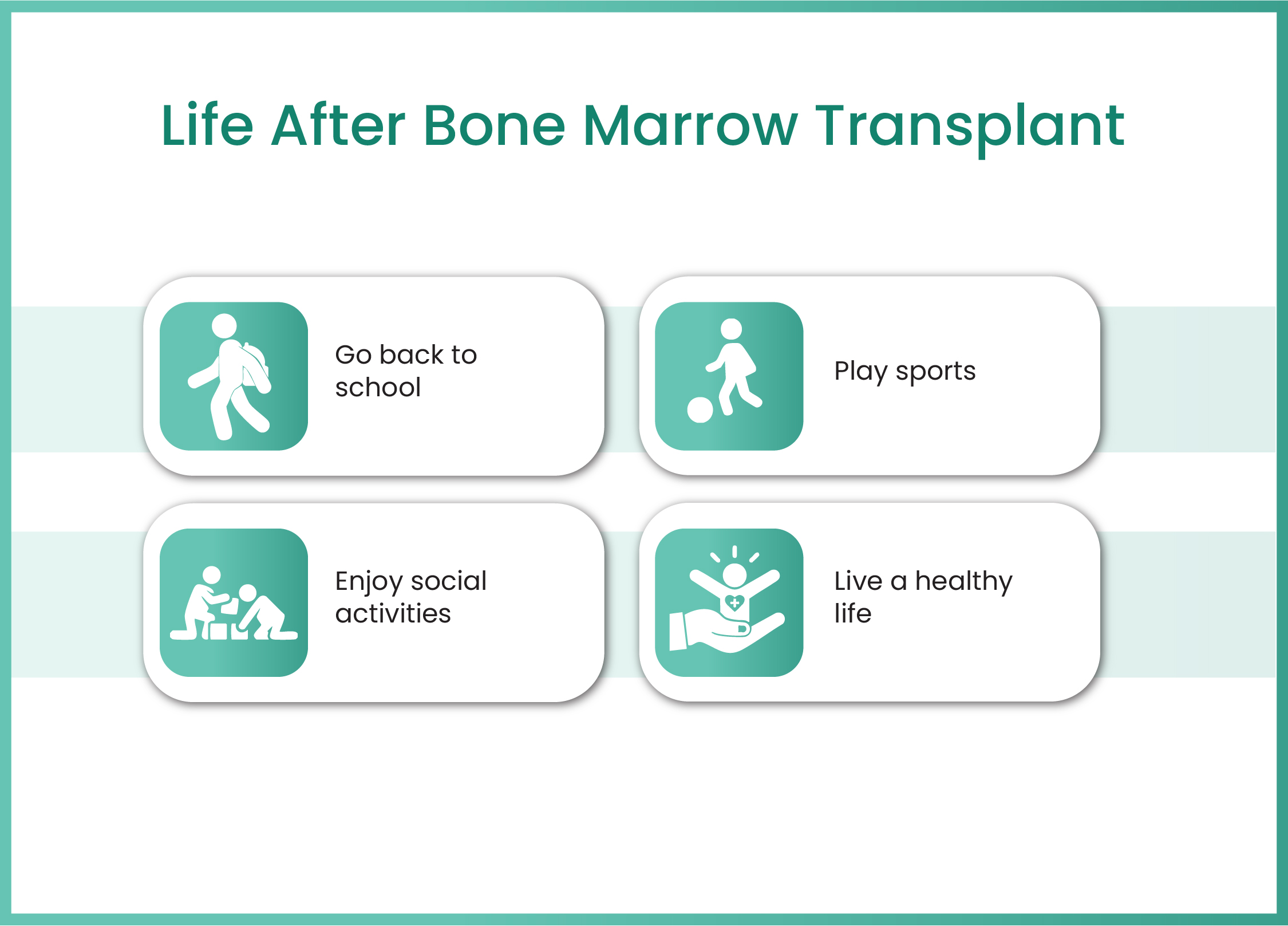 Life After Bone Marrow Transplant

Go back to school

Play sports

Enjoy social activities

Live a healthy life